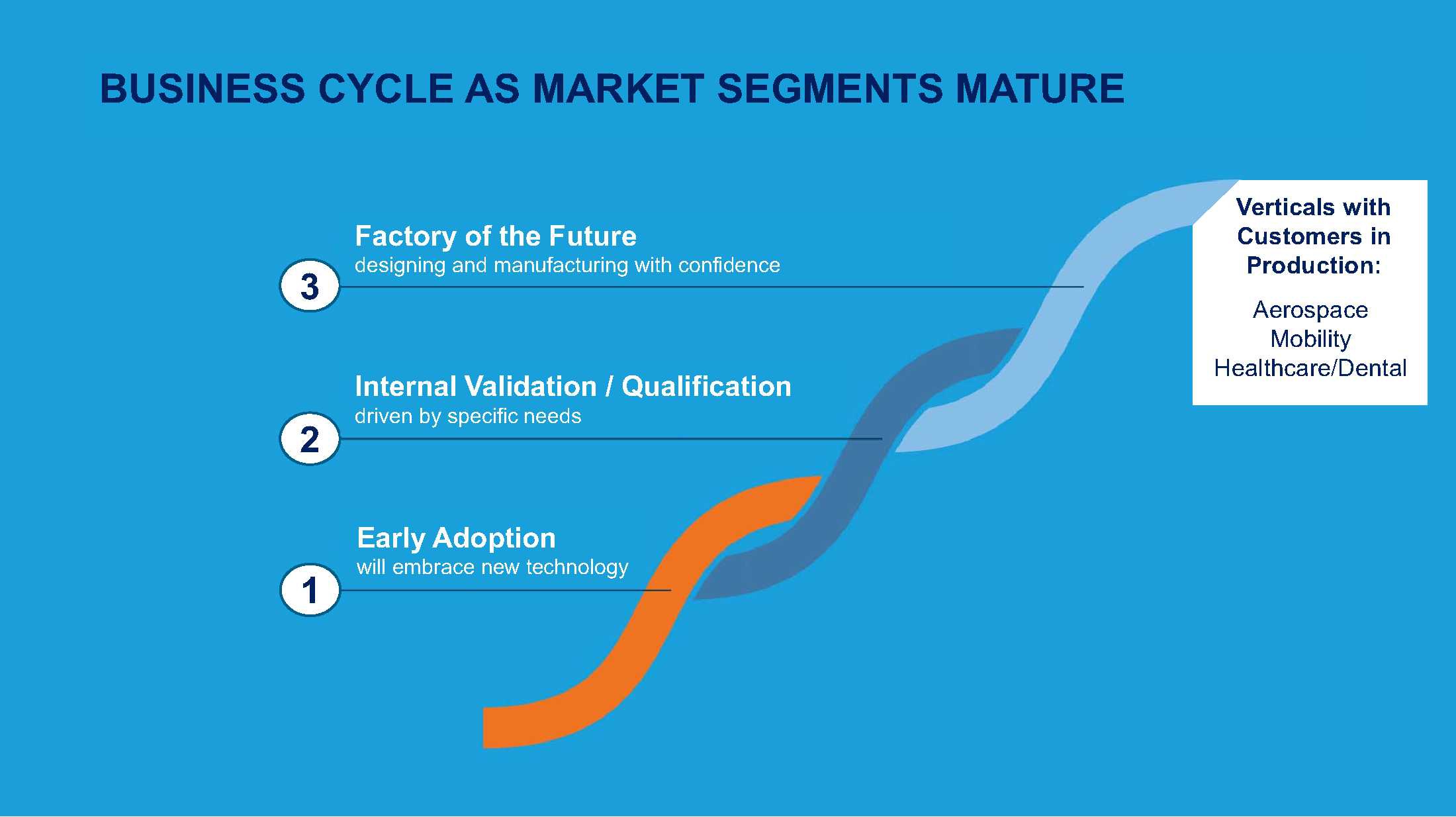 BUSINESS CYCLE AS MARKET SEGMENTS MATURE

3
Factory of the Future
designing and manufacturing with confidence

2
Internal Validation / Qualification
driven by specific needs

1
Early Adoption
will embrace new technology

Verticals with Customers in Production:

Aerospace
Mobility
Healthcare/Dental